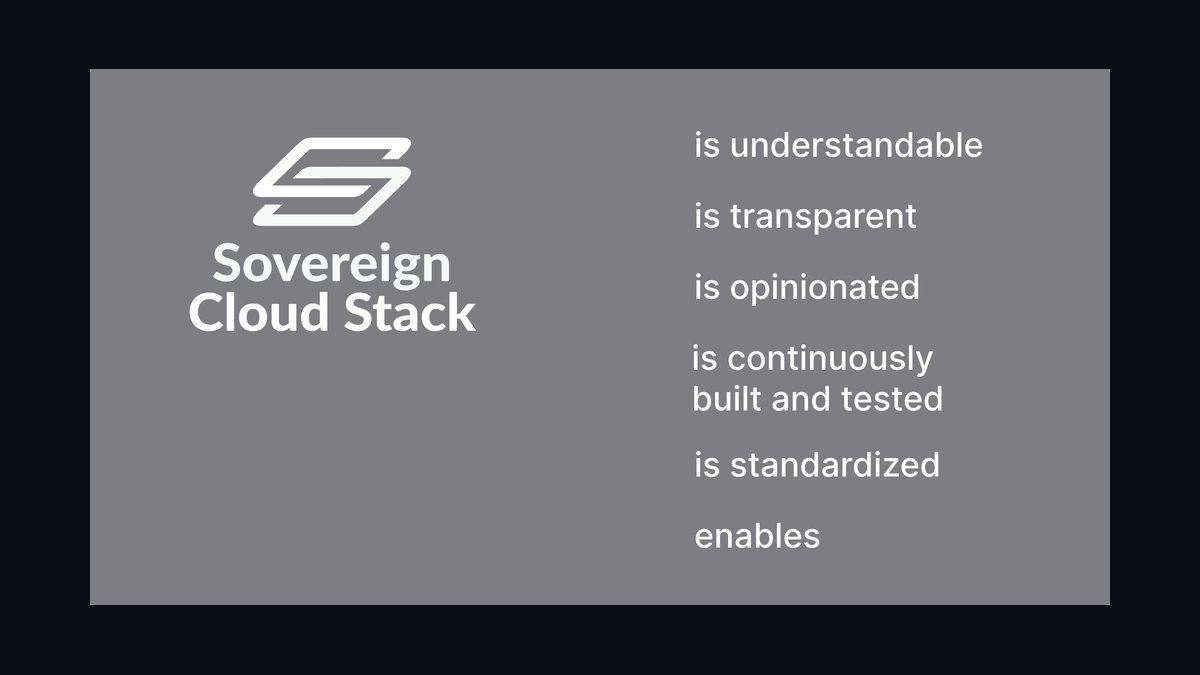 Sovereign Cloud Stack

is understandable

is transparent

is opinionated

is continuously built and tested

is standardized

enables